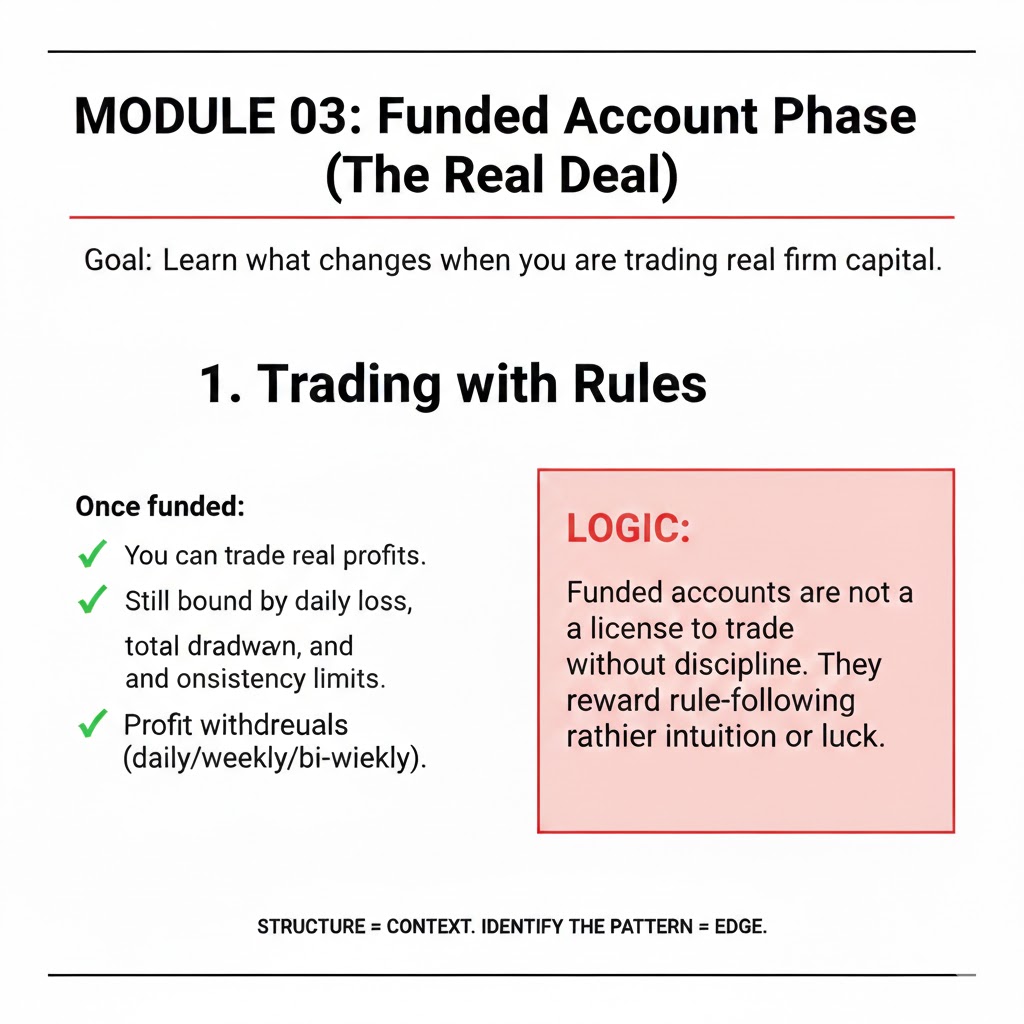 MODULE 03: Funded Account Phase (The Real Deal)

Goal: Learn what changes when you are trading real firm capital.

1. Trading with Rules

Once funded:

✓ You can trade real profits.

✓ Still bound by daily loss, total dradwavn, and and onsistency limits.

✓ Profit withdreuals (daily/weekly/bi-wiekly).

LOGIC:

Funded accounts are not a a license to trade without discipline. They reward rule-following rathier intuition or luck.

STRUCTURE = CONTEXT. IDENTIFY THE PATTERN = EDGE.